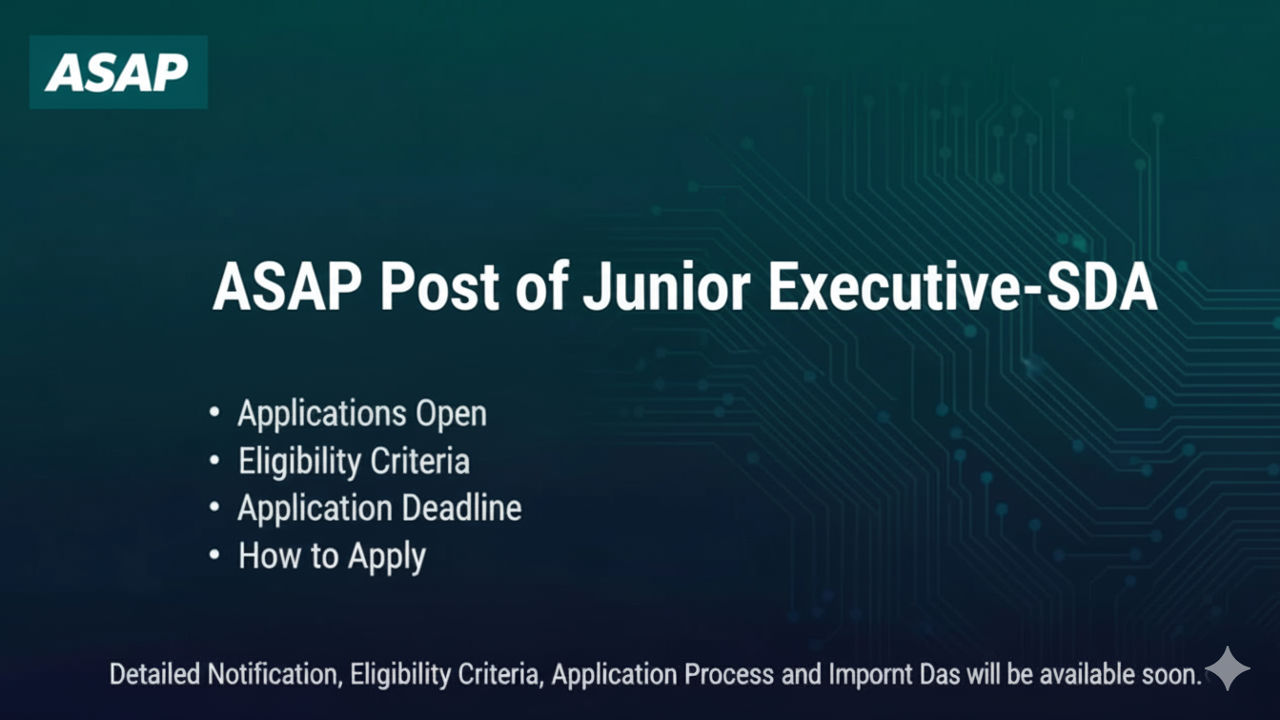 ASAP

ASAP Post of Junior Executive-SDA

• Applications Open
• Eligibility Criteria
• Application Deadline
• How to Apply

Detailed Notification, Eligibility Criteria, Application Process and Impornt Das will be available soon.